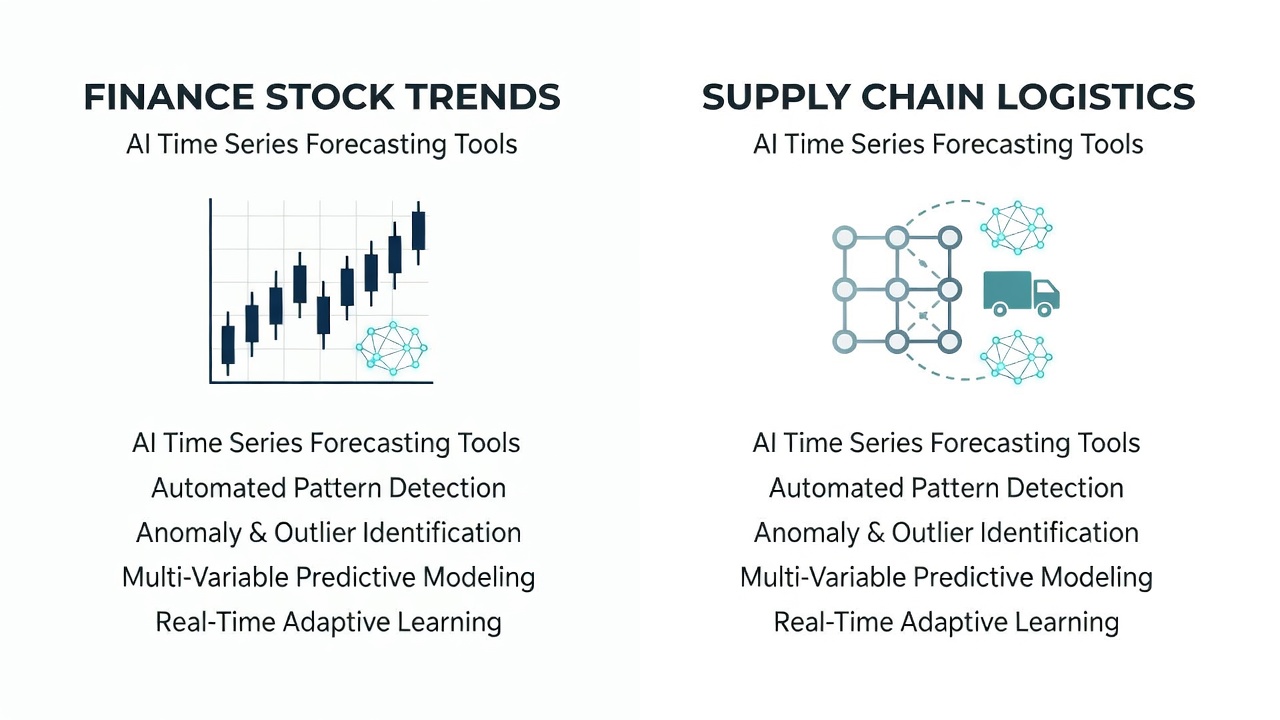 FINANCE STOCK TRENDS
AI Time Series Forecasting Tools

AI Time Series Forecasting Tools
Automated Pattern Detection
Anomaly & Outlier Identification
Multi-Variable Predictive Modeling
Real-Time Adaptive Learning

SUPPLY CHAIN LOGISTICS
AI Time Series Forecasting Tools

AI Time Series Forecasting Tools
Automated Pattern Detection
Anomaly & Outlier Identification
Multi-Variable Predictive Modeling
Real-Time Adaptive Learning